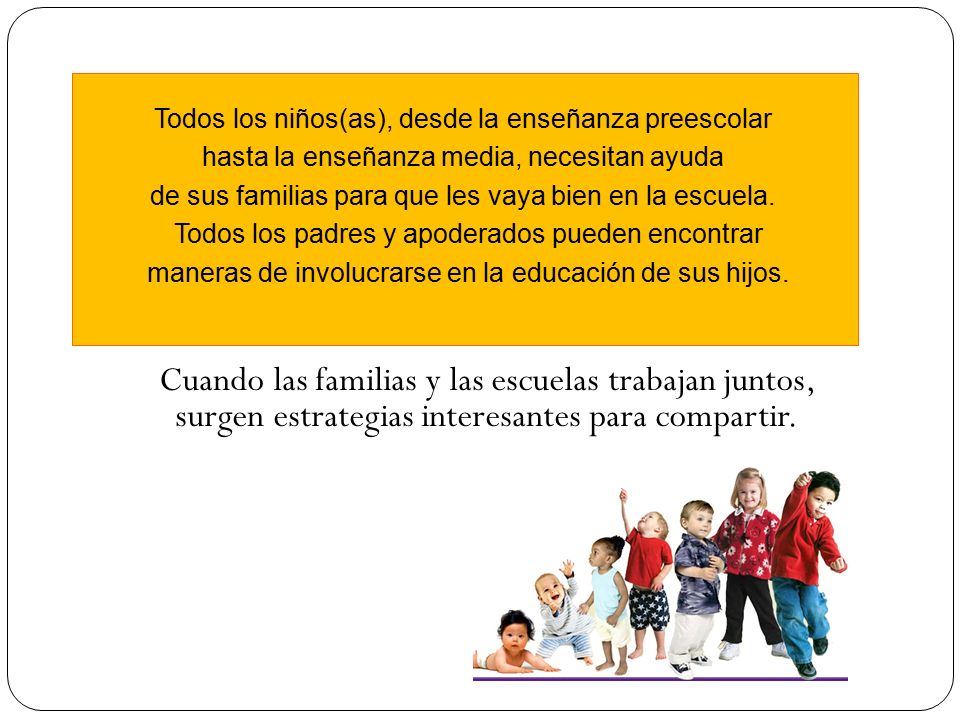 Todos los niños(as), desde la enseñanza preescolar hasta la enseñanza media, necesitan ayuda de sus familias para que les vaya bien en la escuela. Todos los padres y apoderados pueden encontrar maneras de involucrarse en la educación de sus hijos.

Cuando las familias y las escuelas trabajan juntos, surgen estrategias interesantes para compartir.